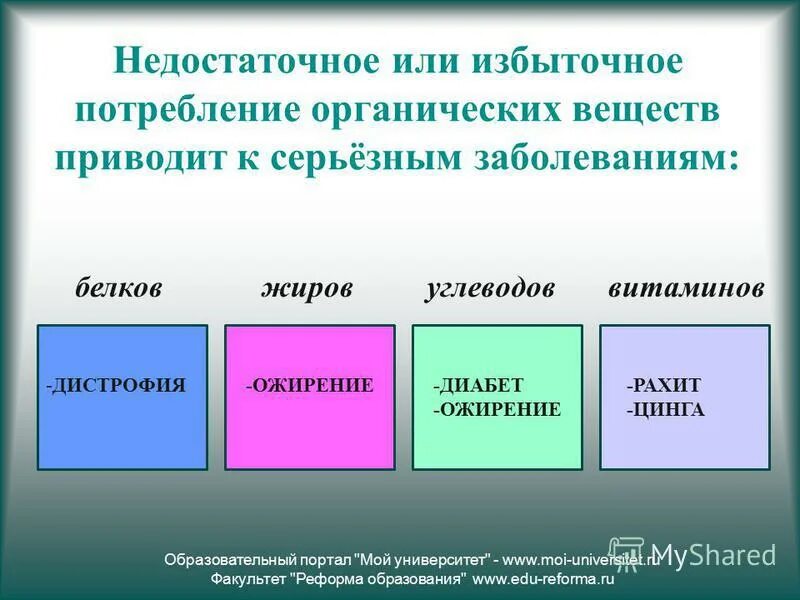 Недостаточное или избыточное потребление органических веществ приводит к серьёзным заболеваниям:

белков

-ДИСТРОФИЯ

жиров

-ОЖИРЕНИЕ

углеводов

-ДИАБЕТ
-ОЖИРЕНИЕ

витаминов

-РАХИТ
-ЦИНГА

Образовательный портал "Мой университет" - www.moi-universitet.ru
Факультет "Реформа образования" www.edu-reforma.ru

MyShared